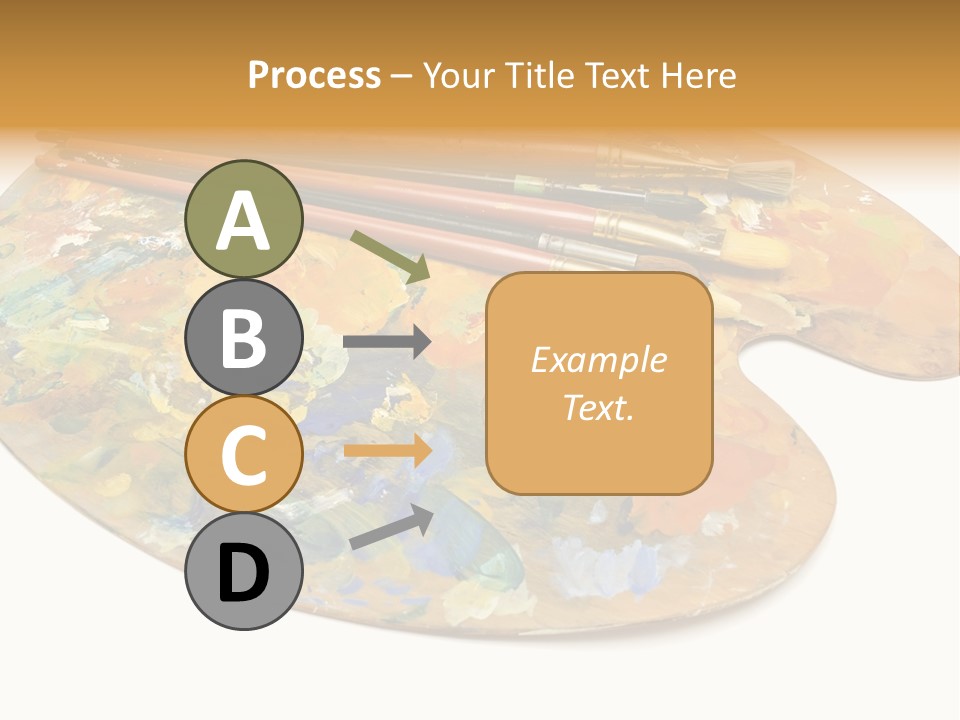 Process – Your Title Text Here

A

B

C

D

Example Text.